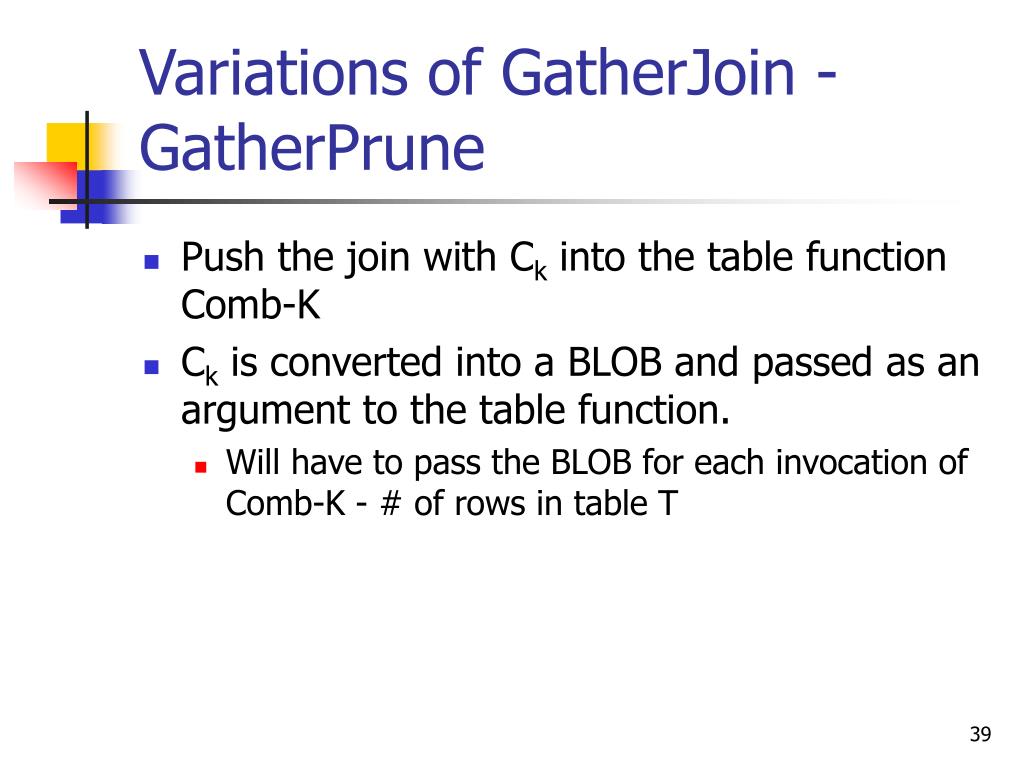 Variations of GatherJoin - GatherPrune

Push the join with $C_k$ into the table function Comb-K

$C_k$ is converted into a BLOB and passed as an argument to the table function.

Will have to pass the BLOB for each invocation of Comb-K - # of rows in table T

39